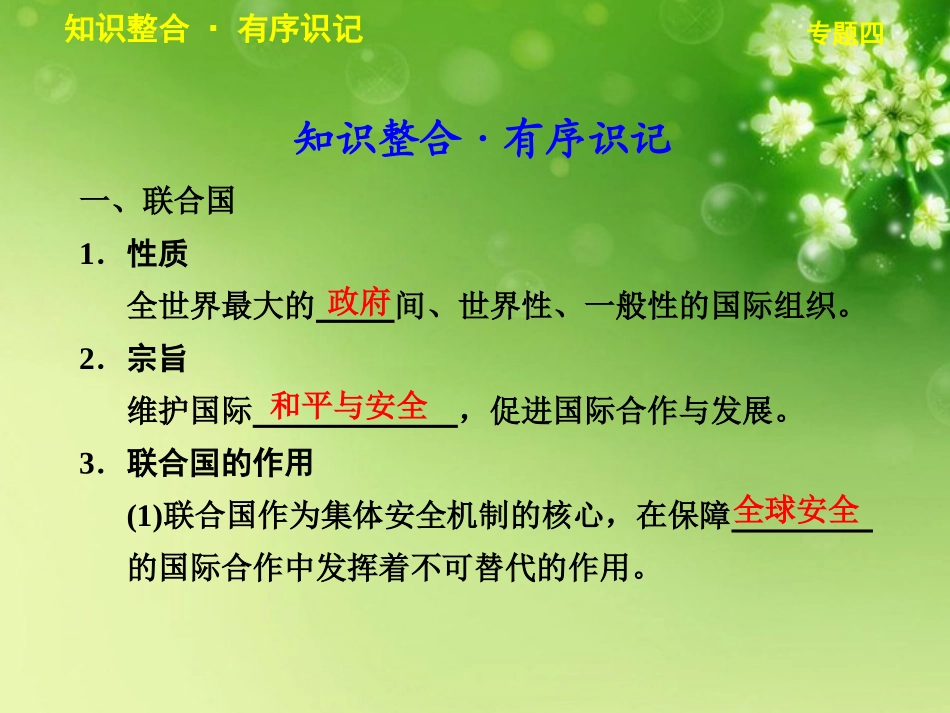 知识整合 · 有序识记

专题四

知识整合 · 有序识记

一、联合国

1．性质

全世界最大的政府间、世界性、一般性的国际组织。

2．宗旨

维护国际和平与安全，促进国际合作与发展。

3．联合国的作用

(1)联合国作为集体安全机制的核心，在保障全球安全的国际合作中发挥着不可替代的作用。